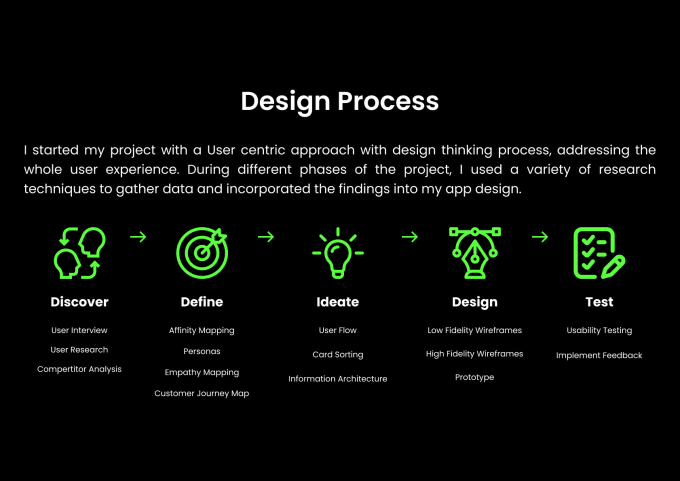 Design Process

I started my project with a User centric approach with design thinking process, addressing the whole user experience. During different phases of the project, I used a variety of research techniques to gather data and incorporated the findings into my app design.

Discover
User Interview
User Research
Compertitor Analysis

Define
Affinity Mapping
Personas
Empathy Mapping
Customer Journey Map

Ideate
User Flow
Card Sorting
Information Architecture

Design
Low Fidelity Wireframes
High Fidelity Wireframes
Prototype

Test
Usability Testing
Implement Feedback